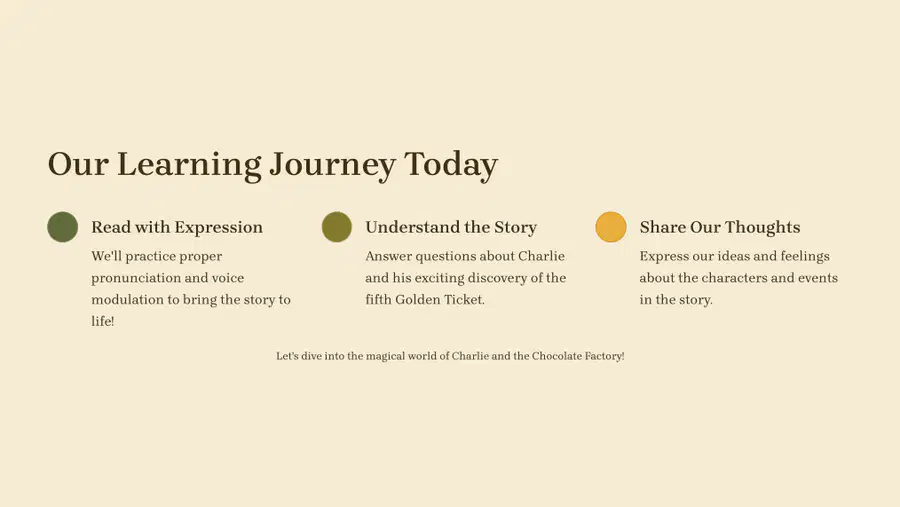 Our Learning Journey Today

Read with Expression

We'll practice proper pronunciation and voice modulation to bring the story to life!

Understand the Story

Answer questions about Charlie and his exciting discovery of the fifth Golden Ticket.

Share Our Thoughts

Express our ideas and feelings about the characters and events in the story.

Let's dive into the magical world of Charlie and the Chocolate Factory!